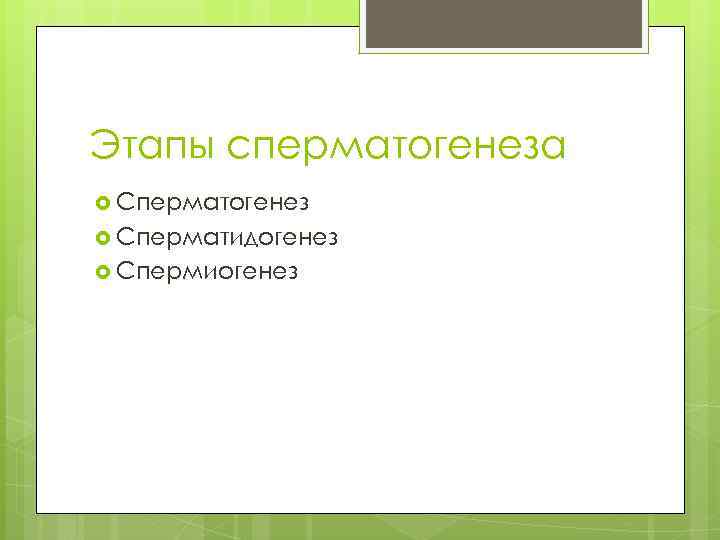 Этапы сперматогенеза

Сперматогенез
Сперматидогенез
Спермиогенез